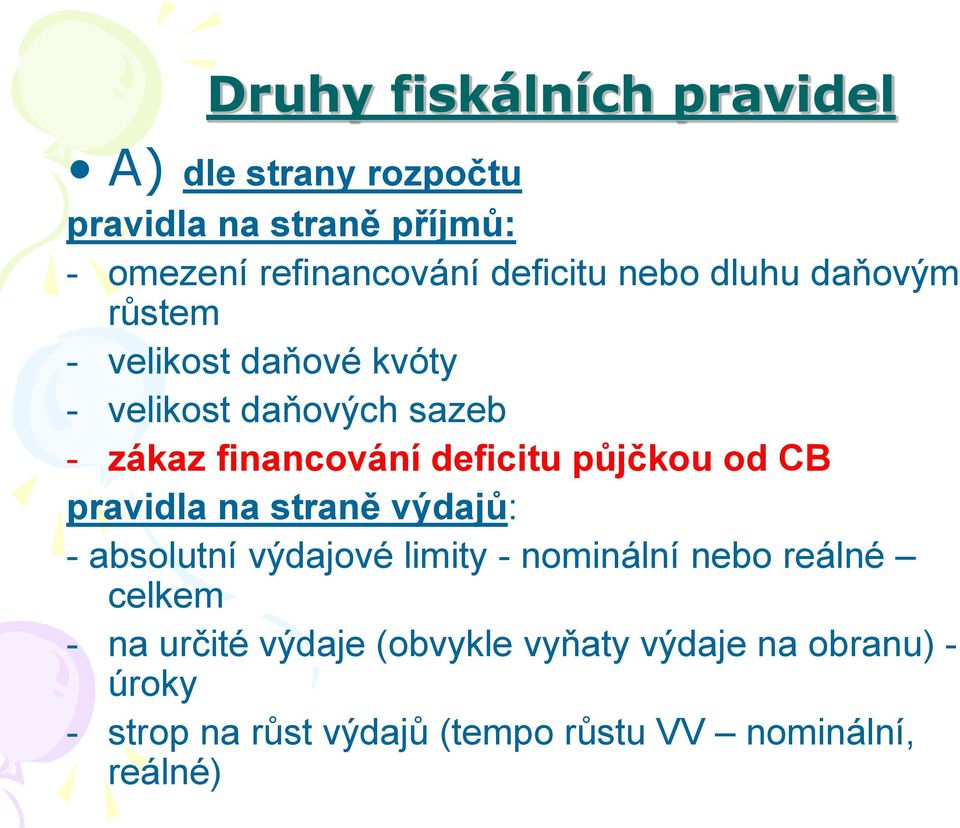 Druhy fiskálních pravidel

• A) dle strany rozpočtu

pravidla na straně příjmů:

- omezení refinancování deficitu nebo dluhu daňovým růstem
- velikost daňové kvóty
- velikost daňových sazeb
- zákaz financování deficitu půjčkou od CB

pravidla na straně výdajů:

- absolutní výdajové limity - nominální nebo reálné – celkem
- na určité výdaje (obvykle vyňaty výdaje na obranu) - úroky
- strop na růst výdajů (tempo růstu VV – nominální, reálné)